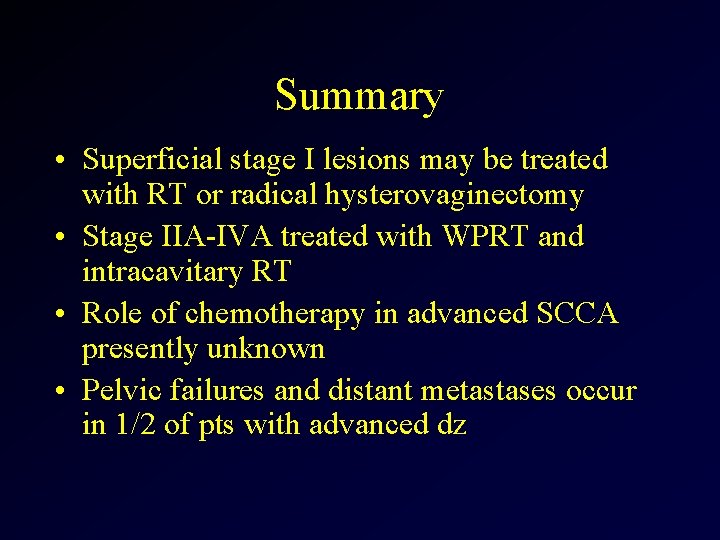 Summary

• Superficial stage I lesions may be treated with RT or radical hysterovaginectomy
• Stage IIA-IVA treated with WPRT and intracavitary RT
• Role of chemotherapy in advanced SCCA presently unknown
• Pelvic failures and distant metastases occur in 1/2 of pts with advanced dz